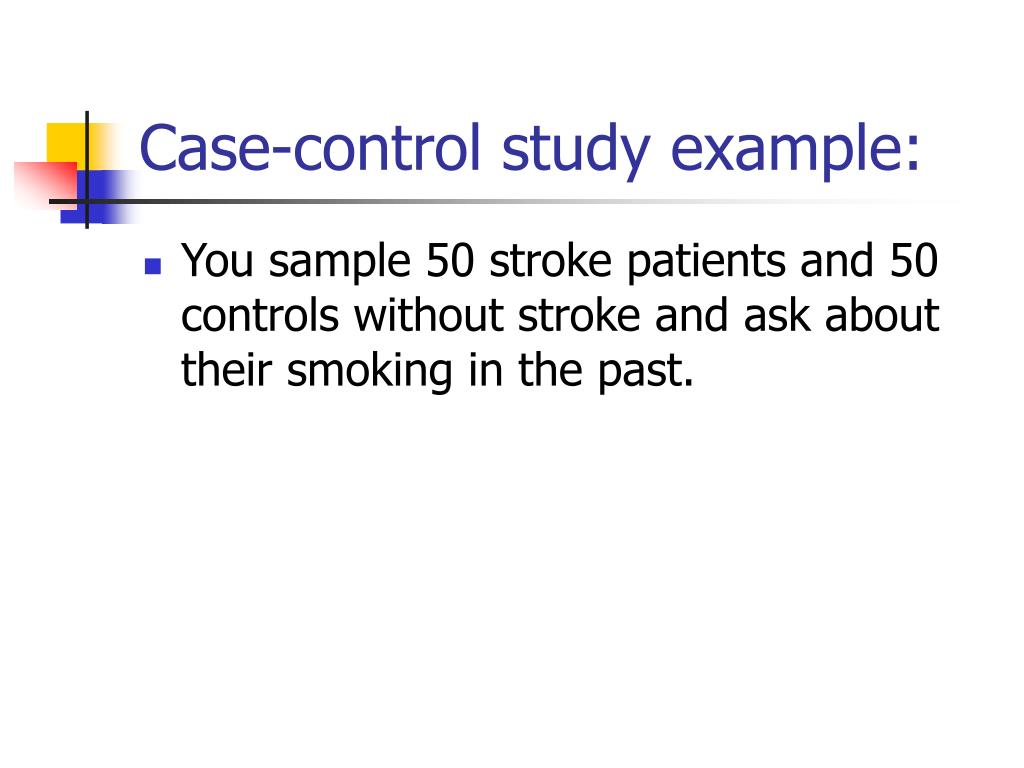 Case-control study example:

You sample 50 stroke patients and 50 controls without stroke and ask about their smoking in the past.